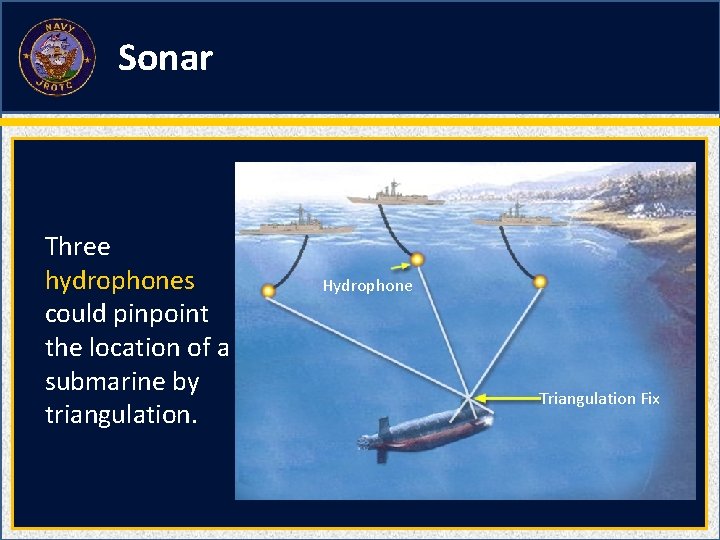 NAVY
JROTC

Sonar

Three hydrophones could pinpoint the location of a submarine by triangulation.

Hydrophone

Triangulation Fix